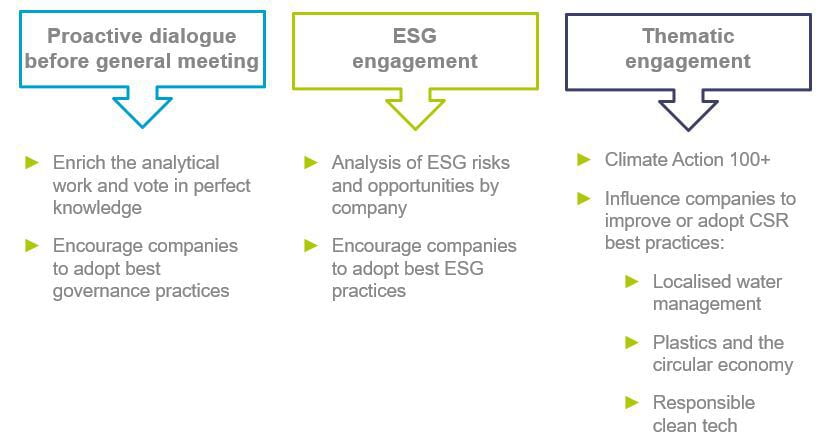 Proactive dialogue before general meeting

► Enrich the analytical work and vote in perfect knowledge

► Encourage companies to adopt best governance practices

ESG engagement

► Analysis of ESG risks and opportunities by company

► Encourage companies to adopt best ESG practices

Thematic engagement

► Climate Action 100+

► Influence companies to improve or adopt CSR best practices:

► Localised water management

► Plastics and the circular economy

► Responsible clean tech